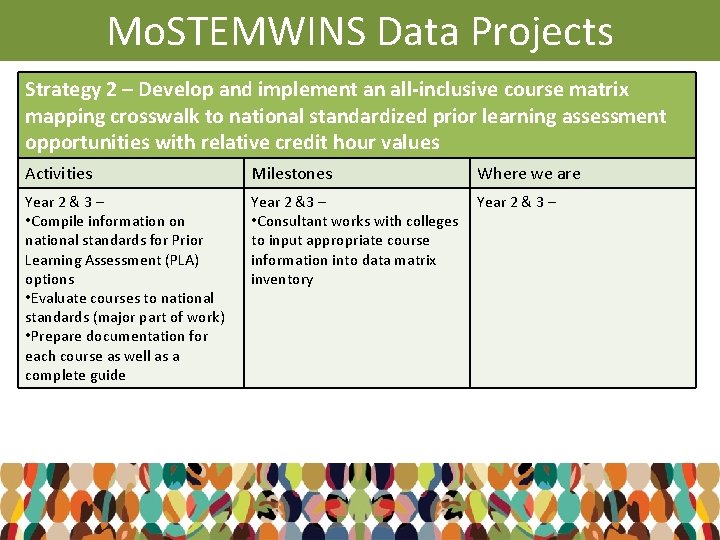 MoSTEMWINS Data Projects

Strategy 2 – Develop and implement an all-inclusive course matrix mapping crosswalk to national standardized prior learning assessment opportunities with relative credit hour values

| Activities | Milestones | Where we are |
|---|---|---|
| Year 2 & 3 – •Compile information on national standards for Prior Learning Assessment (PLA) options •Evaluate courses to national standards (major part of work) •Prepare documentation for each course as well as a complete guide | Year 2 &3 – •Consultant works with colleges to input appropriate course information into data matrix inventory | Year 2 & 3 – |